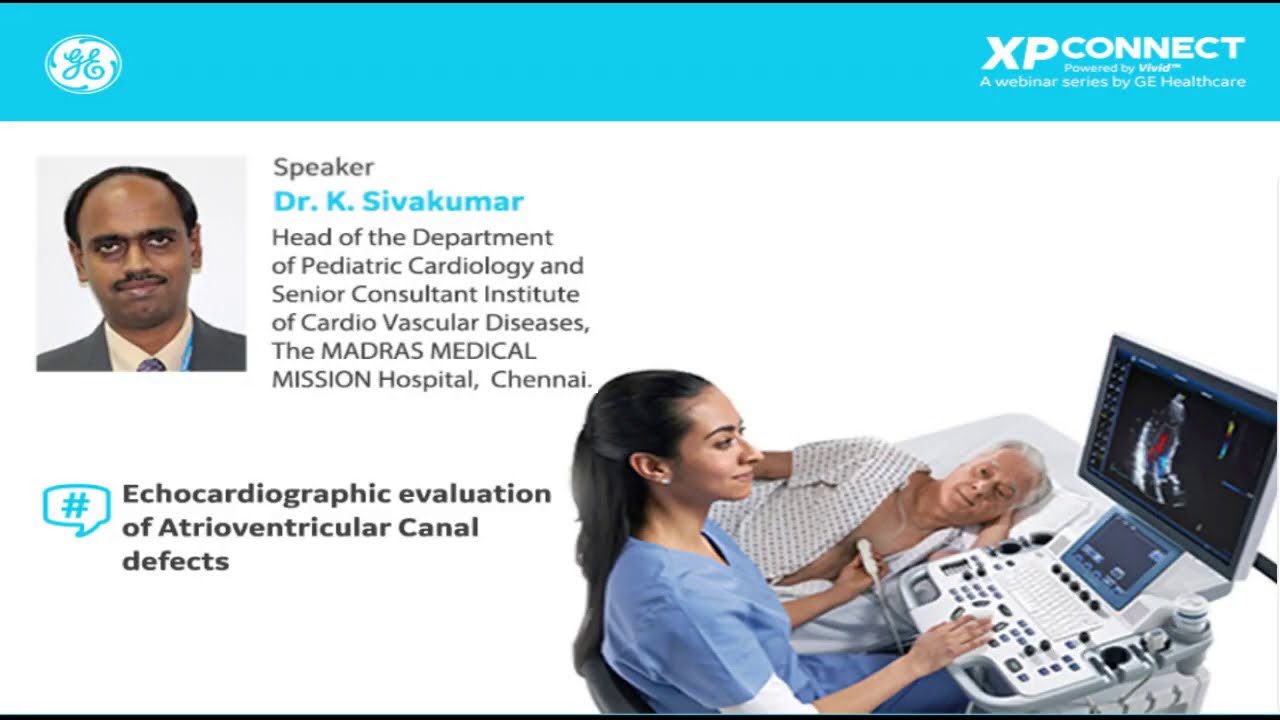 GE

XP CONNECT
Powered by Vivid™
A webinar series by GE Healthcare

Speaker
Dr. K. Sivakumar
Head of the Department of Pediatric Cardiology and Senior Consultant Institute of Cardio Vascular Diseases, The MADRAS MEDICAL MISSION Hospital, Chennai.

#
Echocardiographic evaluation of Atrioventricular Canal defects